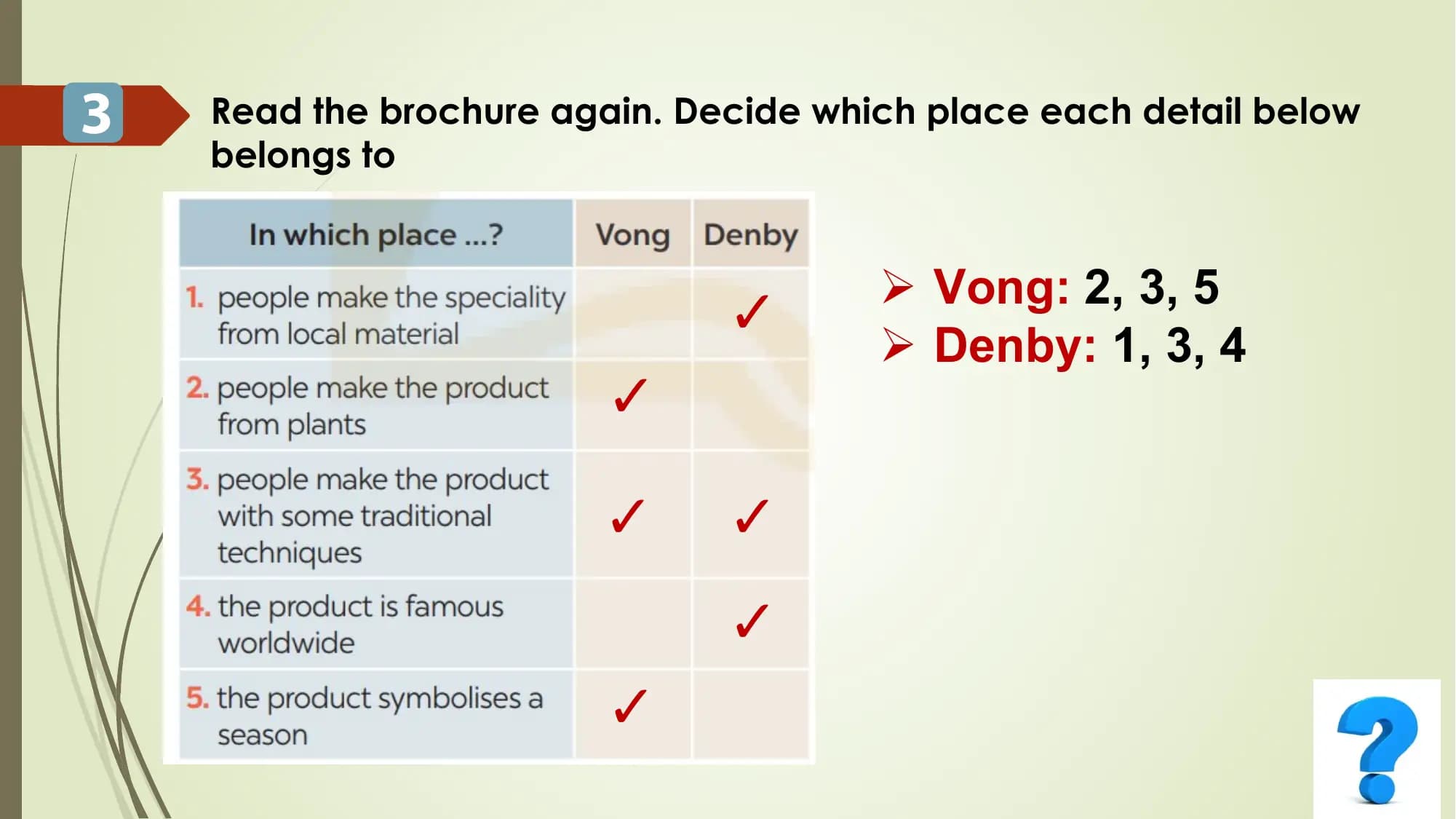 3

Read the brochure again. Decide which place each detail below belongs to

| In which place ...? | Vong | Denby |
|---|---|---|
| 1. people make the speciality from local material | | ✓ |
| 2. people make the product from plants | ✓ | |
| 3. people make the product with some traditional techniques | ✓ | ✓ |
| 4. the product is famous worldwide | | ✓ |
| 5. the product symbolises a season | ✓ | |

➢ Vong: 2, 3, 5
➢ Denby: 1, 3, 4

?